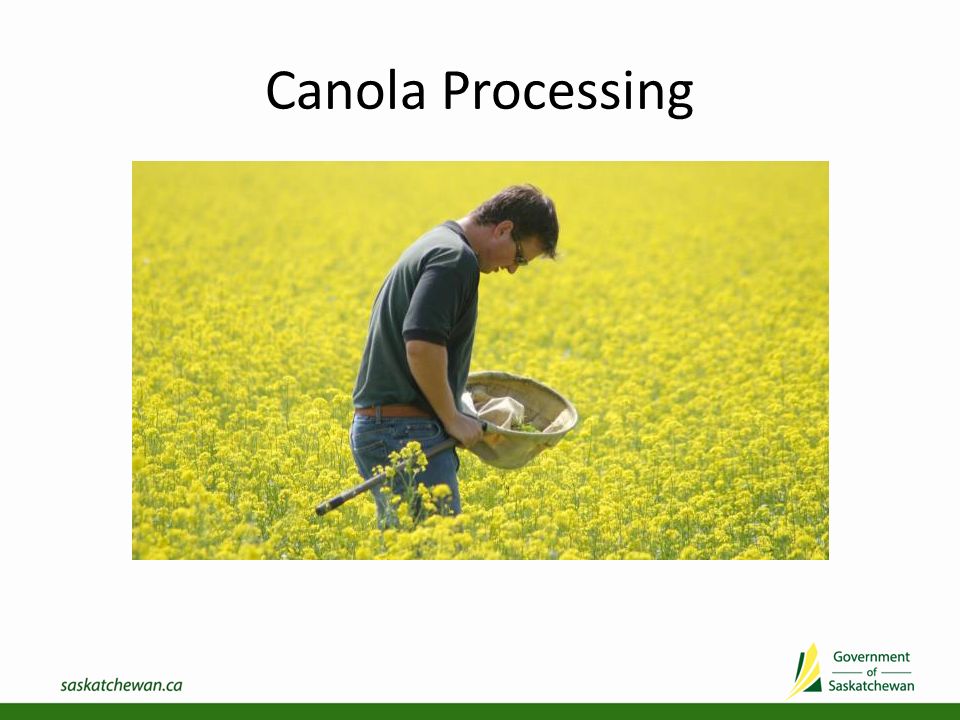 Canola Processing

saskatchewan.ca

Government of Saskatchewan